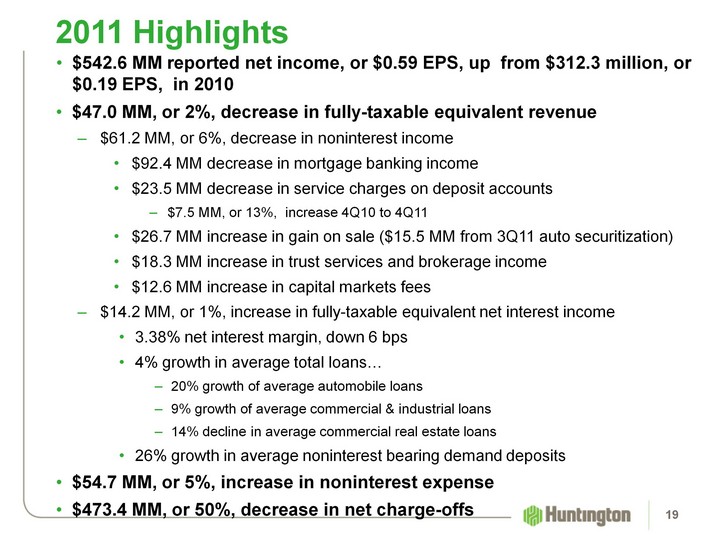 2011 Highlights

• \$542.6 MM reported net income, or \$0.59 EPS, up from \$312.3 million, or \$0.19 EPS, in 2010

• \$47.0 MM, or 2%, decrease in fully-taxable equivalent revenue

– \$61.2 MM, or 6%, decrease in noninterest income

• \$92.4 MM decrease in mortgage banking income

• \$23.5 MM decrease in service charges on deposit accounts

– \$7.5 MM, or 13%, increase 4Q10 to 4Q11

• \$26.7 MM increase in gain on sale (\$15.5 MM from 3Q11 auto securitization)

• \$18.3 MM increase in trust services and brokerage income

• \$12.6 MM increase in capital markets fees

– \$14.2 MM, or 1%, increase in fully-taxable equivalent net interest income

• 3.38% net interest margin, down 6 bps

• 4% growth in average total loans…

– 20% growth of average automobile loans

– 9% growth of average commercial & industrial loans

– 14% decline in average commercial real estate loans

• 26% growth in average noninterest bearing demand deposits

• \$54.7 MM, or 5%, increase in noninterest expense

• \$473.4 MM, or 50%, decrease in net charge-offs

Huntington

19